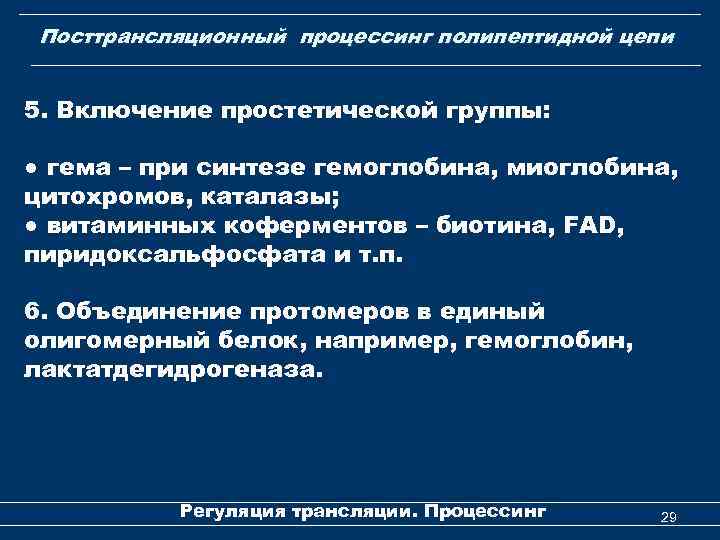 Посттрансляционный процессинг полипептидной цепи

5. Включение простетической группы:

● гема – при синтезе гемоглобина, миоглобина, цитохромов, каталазы;
● витаминных коферментов – биотина, FAD, пиридоксальфосфата и т.п.

6. Объединение протомеров в единый олигомерный белок, например, гемоглобин, лактатдегидрогеназа.

Регуляция трансляции. Процессинг

29